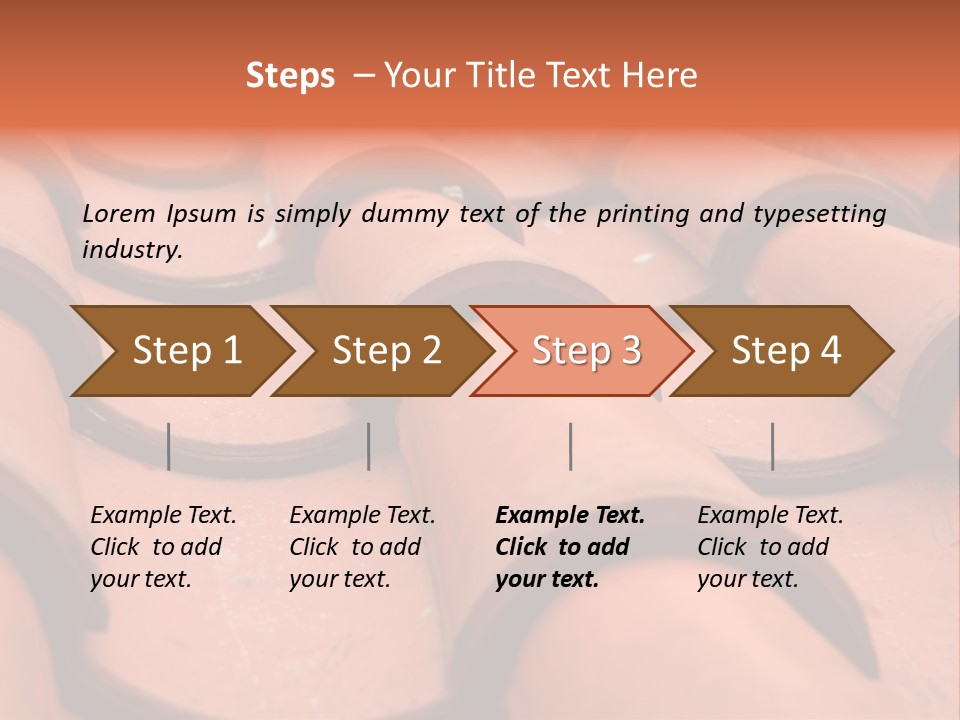 Steps – Your Title Text Here

Lorem Ipsum is simply dummy text of the printing and typesetting industry.

Step 1

Step 2

Step 3

Step 4

Example Text. Click to add your text.

Example Text. Click to add your text.

Example Text. Click to add your text.

Example Text. Click to add your text.